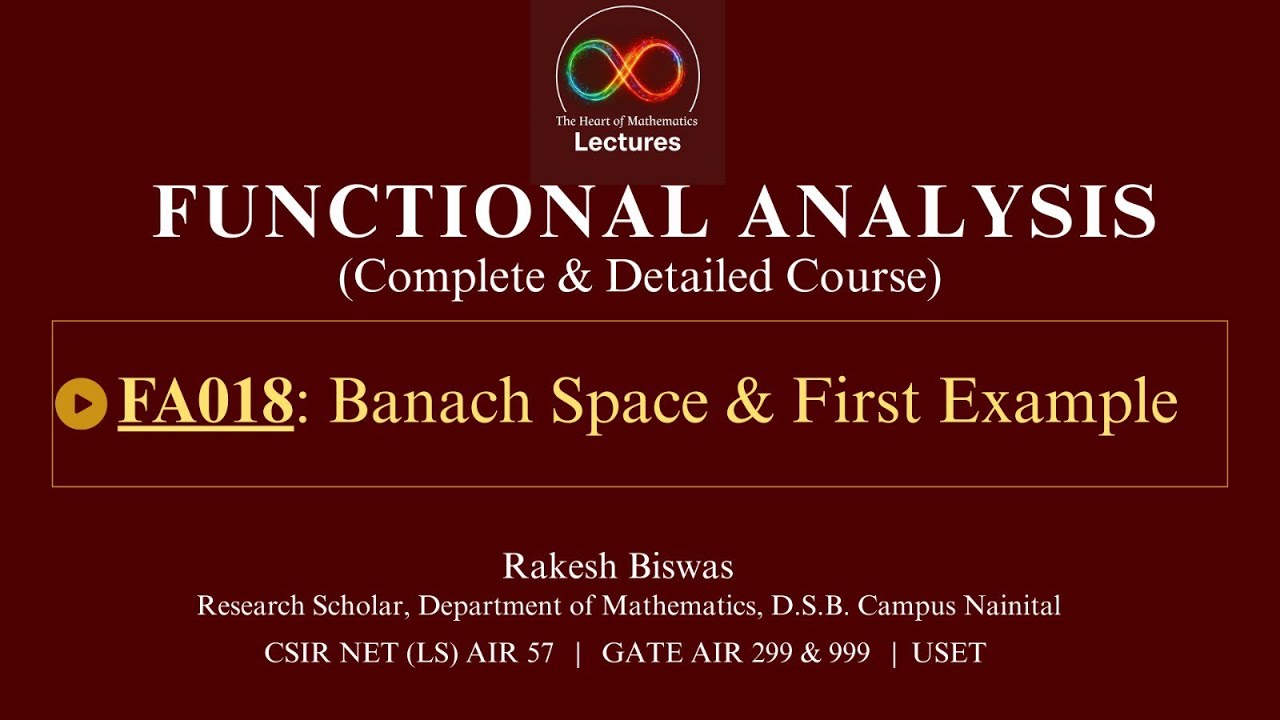 The Heart of Mathematics
Lectures

FUNCTIONAL ANALYSIS
(Complete & Detailed Course)

FA018: Banach Space & First Example

Rakesh Biswas
Research Scholar, Department of Mathematics, D.S.B. Campus Nainital
CSIR NET (LS) AIR 57 | GATE AIR 299 & 999 | USET